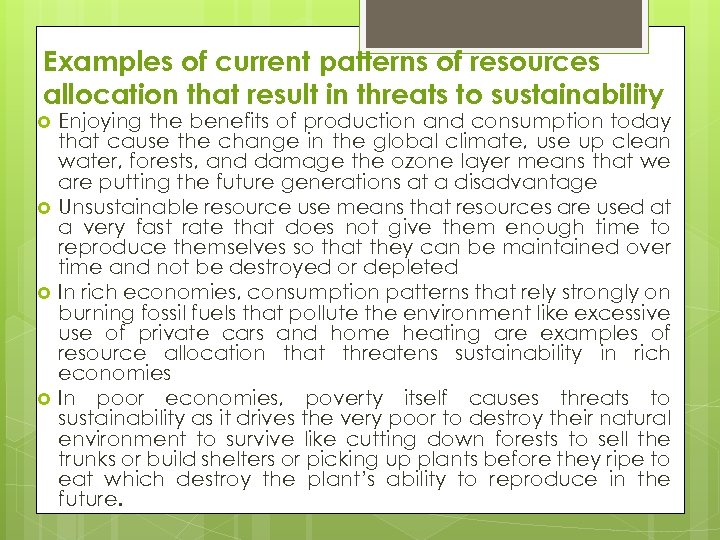 Examples of current patterns of resources allocation that result in threats to sustainability

Enjoying the benefits of production and consumption today that cause the change in the global climate, use up clean water, forests, and damage the ozone layer means that we are putting the future generations at a disadvantage

Unsustainable resource use means that resources are used at a very fast rate that does not give them enough time to reproduce themselves so that they can be maintained over time and not be destroyed or depleted

In rich economies, consumption patterns that rely strongly on burning fossil fuels that pollute the environment like excessive use of private cars and home heating are examples of resource allocation that threatens sustainability in rich economies

In poor economies, poverty itself causes threats to sustainability as it drives the very poor to destroy their natural environment to survive like cutting down forests to sell the trunks or build shelters or picking up plants before they ripe to eat which destroy the plant's ability to reproduce in the future.